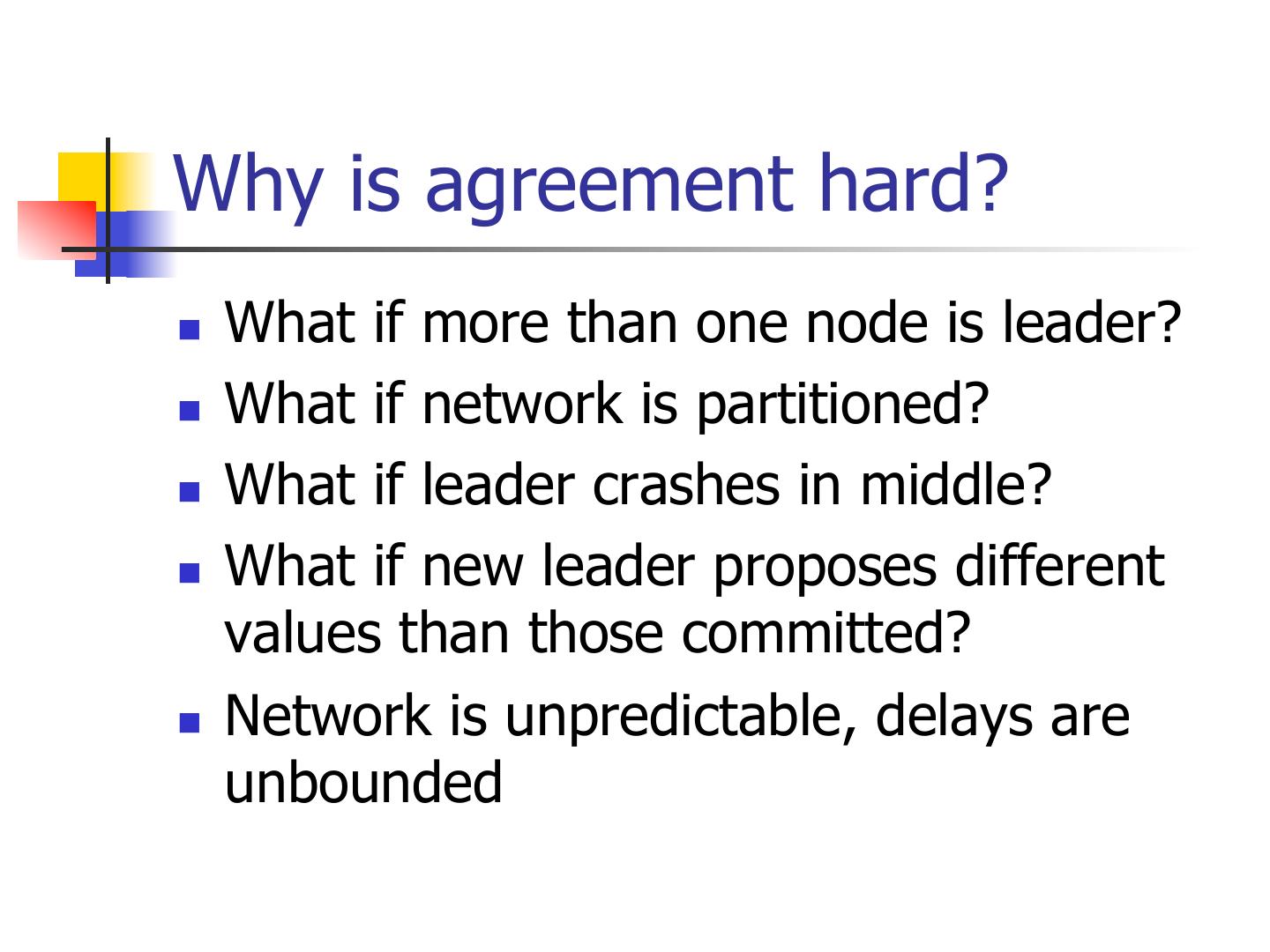 Why is agreement hard?

- What if more than one node is leader?
- What if network is partitioned?
- What if leader crashes in middle?
- What if new leader proposes different values than those committed?
- Network is unpredictable, delays are unbounded